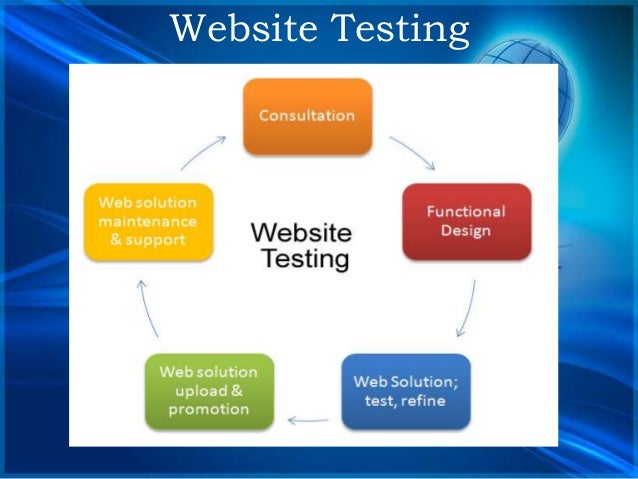 Website Testing

Consultation

Functional Design

Web Solution; test, refine

Web solution upload & promotion

Web solution maintenance & support

Website Testing